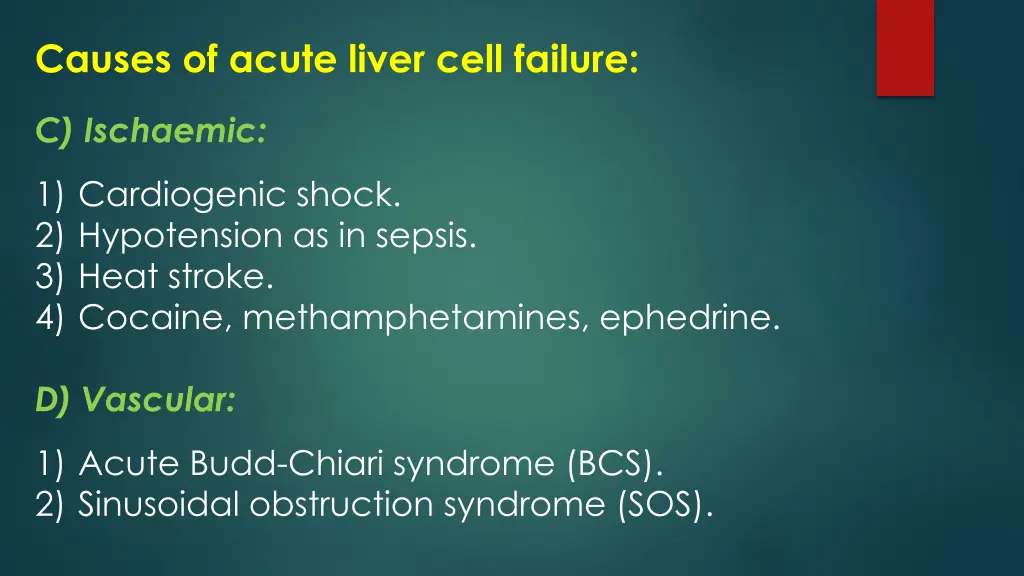 Causes of acute liver cell failure:

C) Ischaemic:

1) Cardiogenic shock.
2) Hypotension as in sepsis.
3) Heat stroke.
4) Cocaine, methamphetamines, ephedrine.

D) Vascular:

1) Acute Budd-Chiari syndrome (BCS).
2) Sinusoidal obstruction syndrome (SOS).